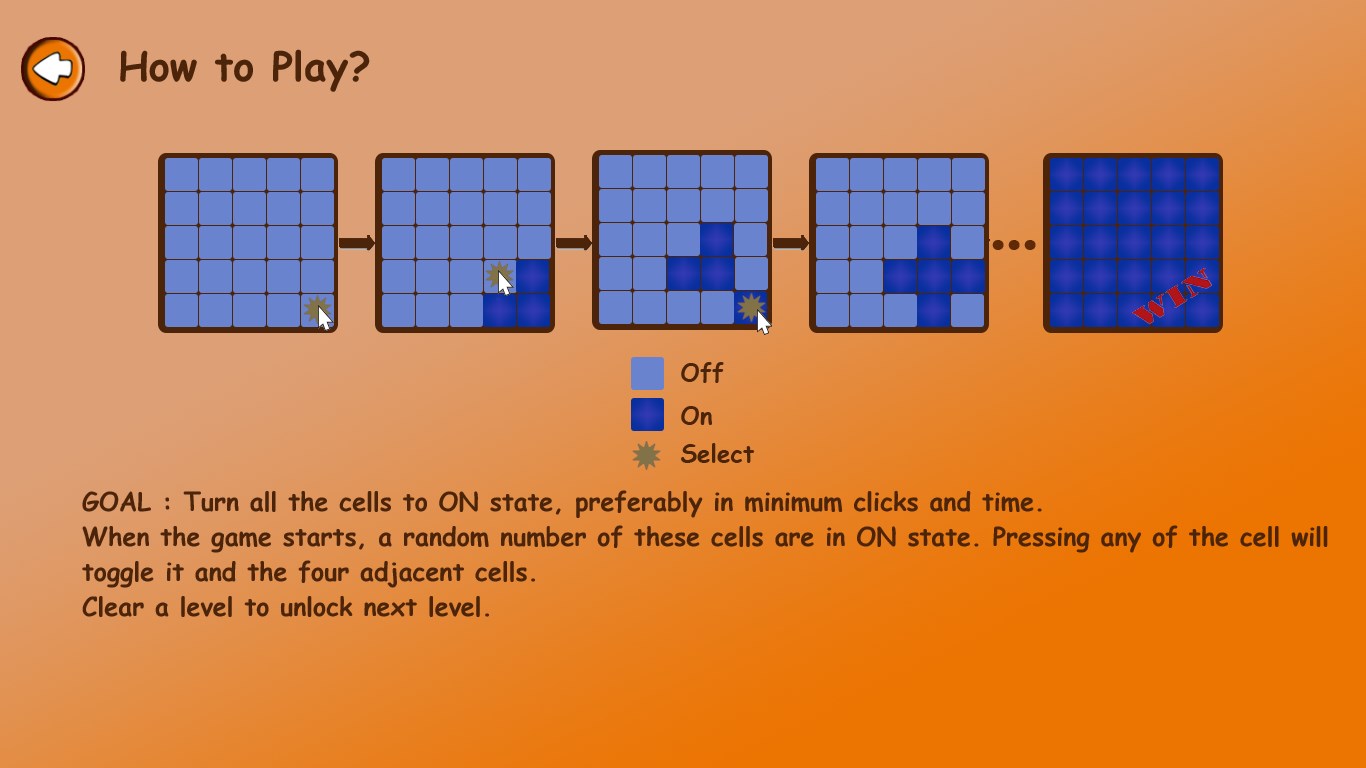 How to Play?

WIN

Off
On
Select

GOAL : Turn all the cells to ON state, preferably in minimum clicks and time.
When the game starts, a random number of these cells are in ON state. Pressing any of the cell will toggle it and the four adjacent cells.
Clear a level to unlock next level.